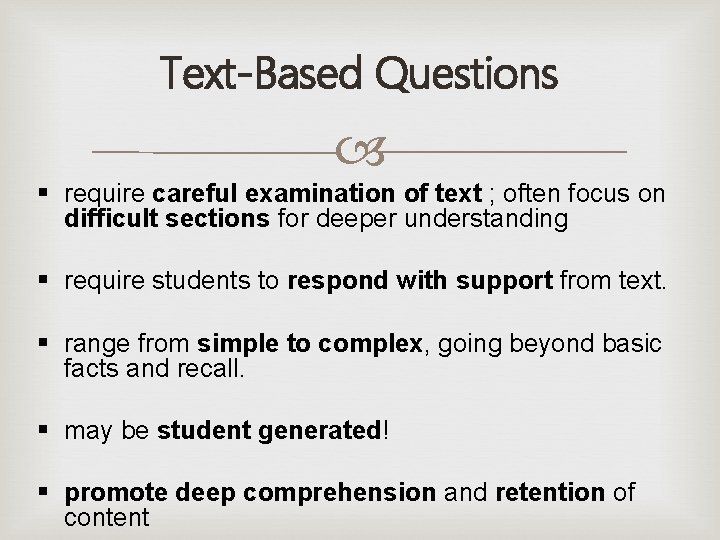 Text-Based Questions

▪ require careful examination of text ; often focus on difficult sections for deeper understanding

▪ require students to respond with support from text.

▪ range from simple to complex, going beyond basic facts and recall.

▪ may be student generated!

▪ promote deep comprehension and retention of content